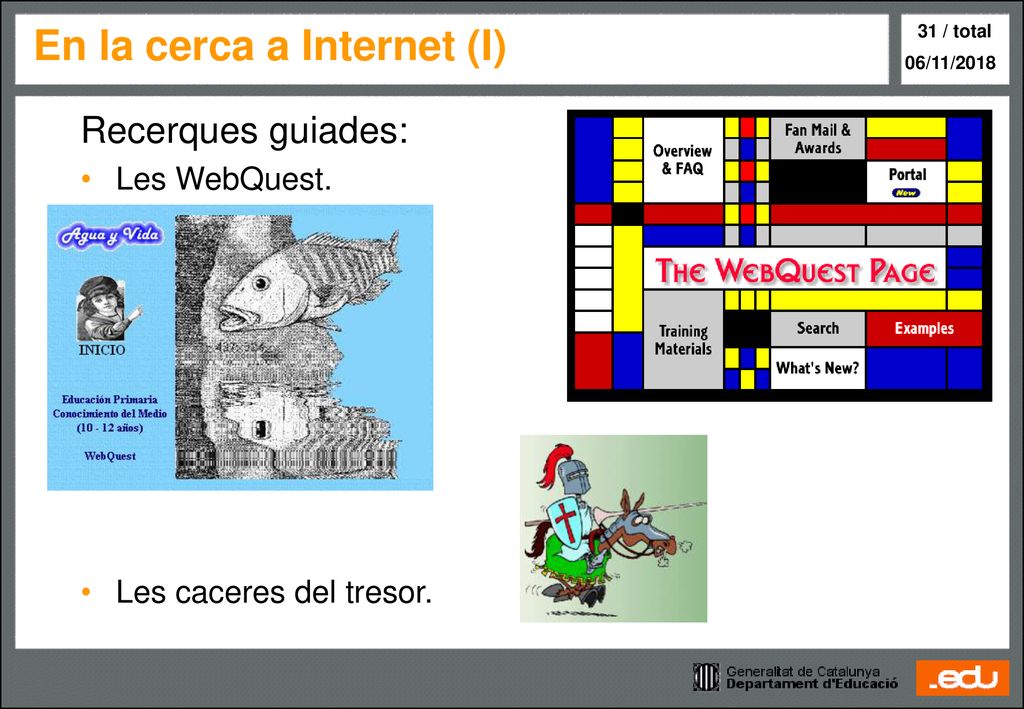 En la cerca a Internet (I)

31 / total
06/11/2018

Recerques guiades:
• Les WebQuest.

Agua y Vida
INICIO
Educación Primaria
Conocimiento del Medio
(10 - 12 años)
WebQuest

Overview & FAQ
Fan Mail & Awards
Portal
New
THE WEBQUEST PAGE
Training Materials
Search
Examples
What's New?

• Les caceres del tresor.

Generalitat de Catalunya
Departament d'Educació
.edu